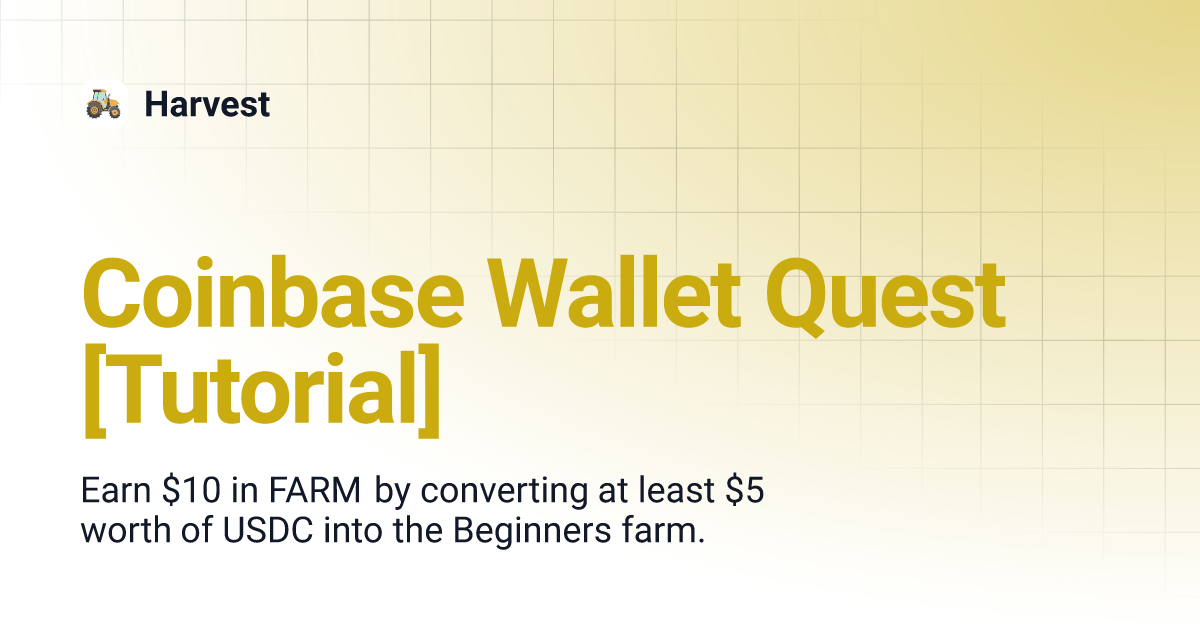 Harvest

Coinbase Wallet Quest [Tutorial]

Earn \$10 in FARM by converting at least \$5 worth of USDC into the Beginners farm.